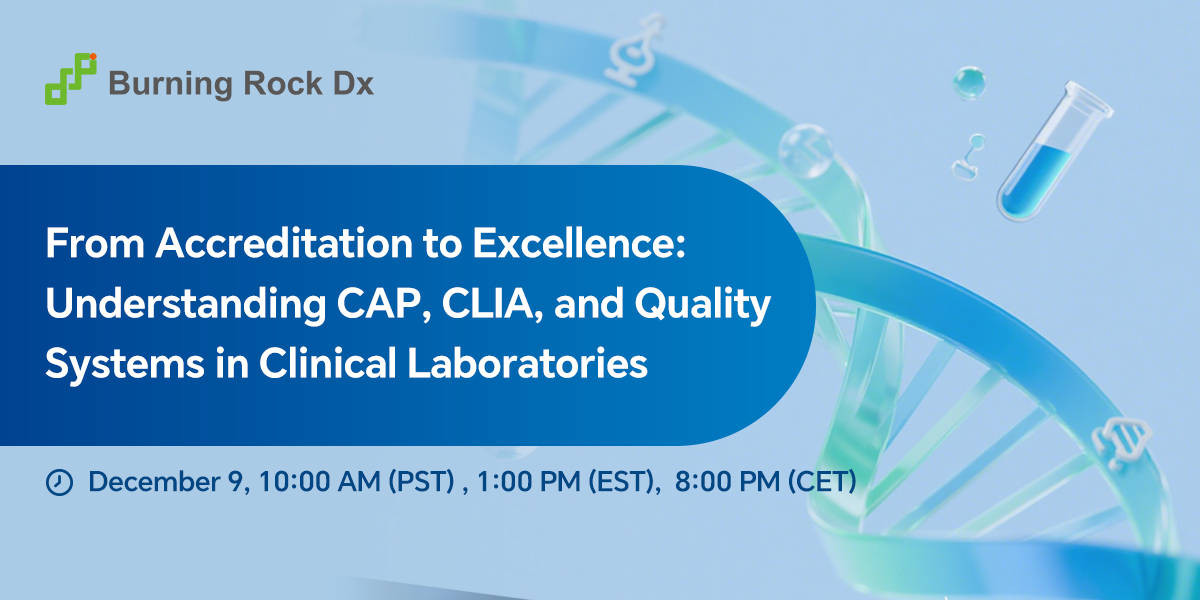 Burning Rock Dx

From Accreditation to Excellence: Understanding CAP, CLIA, and Quality Systems in Clinical Laboratories

December 9, 10:00 AM (PST) , 1:00 PM (EST), 8:00 PM (CET)